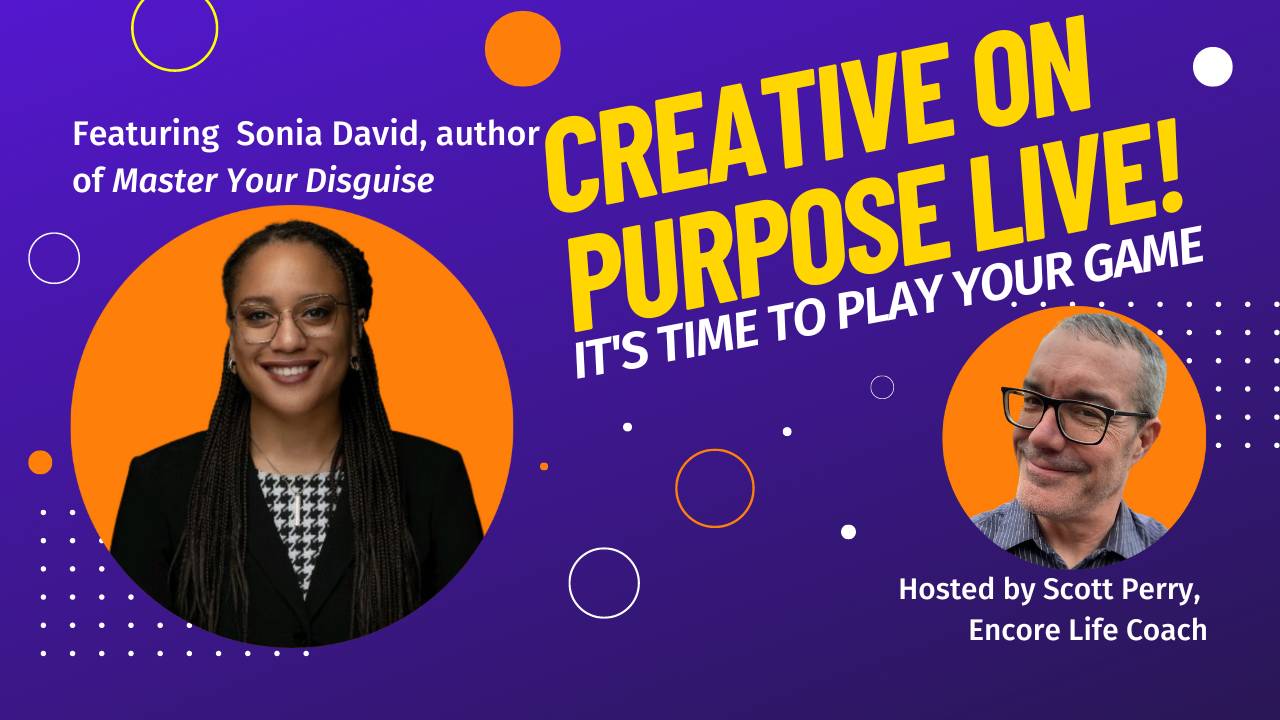 Featuring Sonia David, author of Master Your Disguise

CREATIVE ON PURPOSE LIVE!

IT'S TIME TO PLAY YOUR GAME

Hosted by Scott Perry, Encore Life Coach